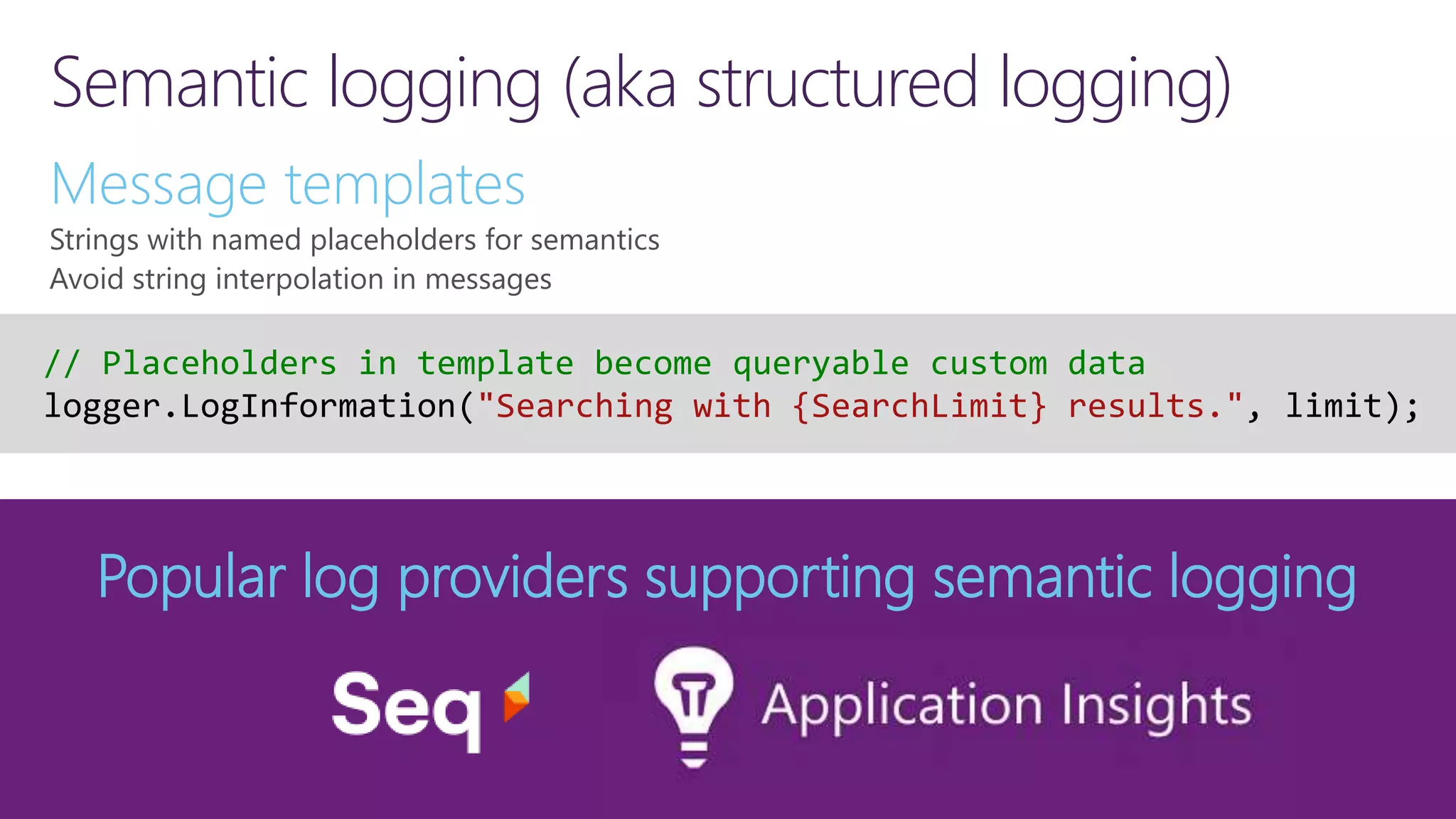 Semantic logging (aka structured logging)

Message templates

Strings with named placeholders for semantics
Avoid string interpolation in messages

// Placeholders in template become queryable custom data
logger.LogInformation("Searching with {SearchLimit} results.", limit);

Popular log providers supporting semantic logging

Seq

Application Insights